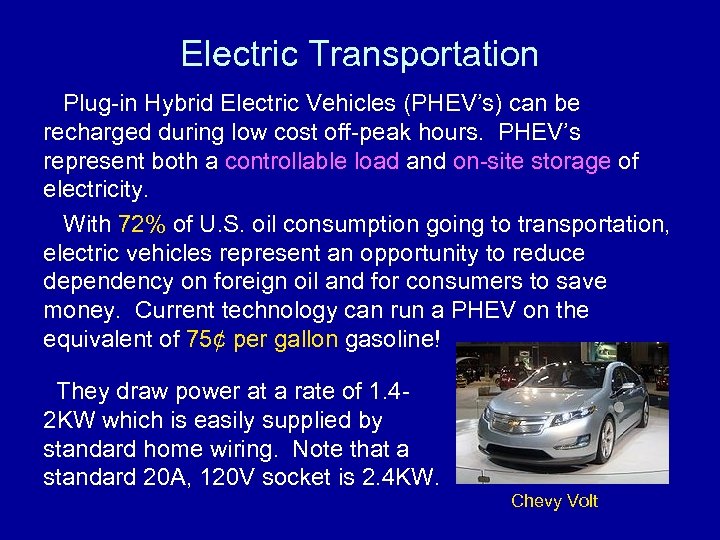 Electric Transportation

Plug-in Hybrid Electric Vehicles (PHEV's) can be recharged during low cost off-peak hours. PHEV's represent both a controllable load and on-site storage of electricity.

With 72% of U.S. oil consumption going to transportation, electric vehicles represent an opportunity to reduce dependency on foreign oil and for consumers to save money. Current technology can run a PHEV on the equivalent of 75¢ per gallon gasoline!

They draw power at a rate of 1.4-2KW which is easily supplied by standard home wiring. Note that a standard 20A, 120V socket is 2.4KW.

Chevy Volt